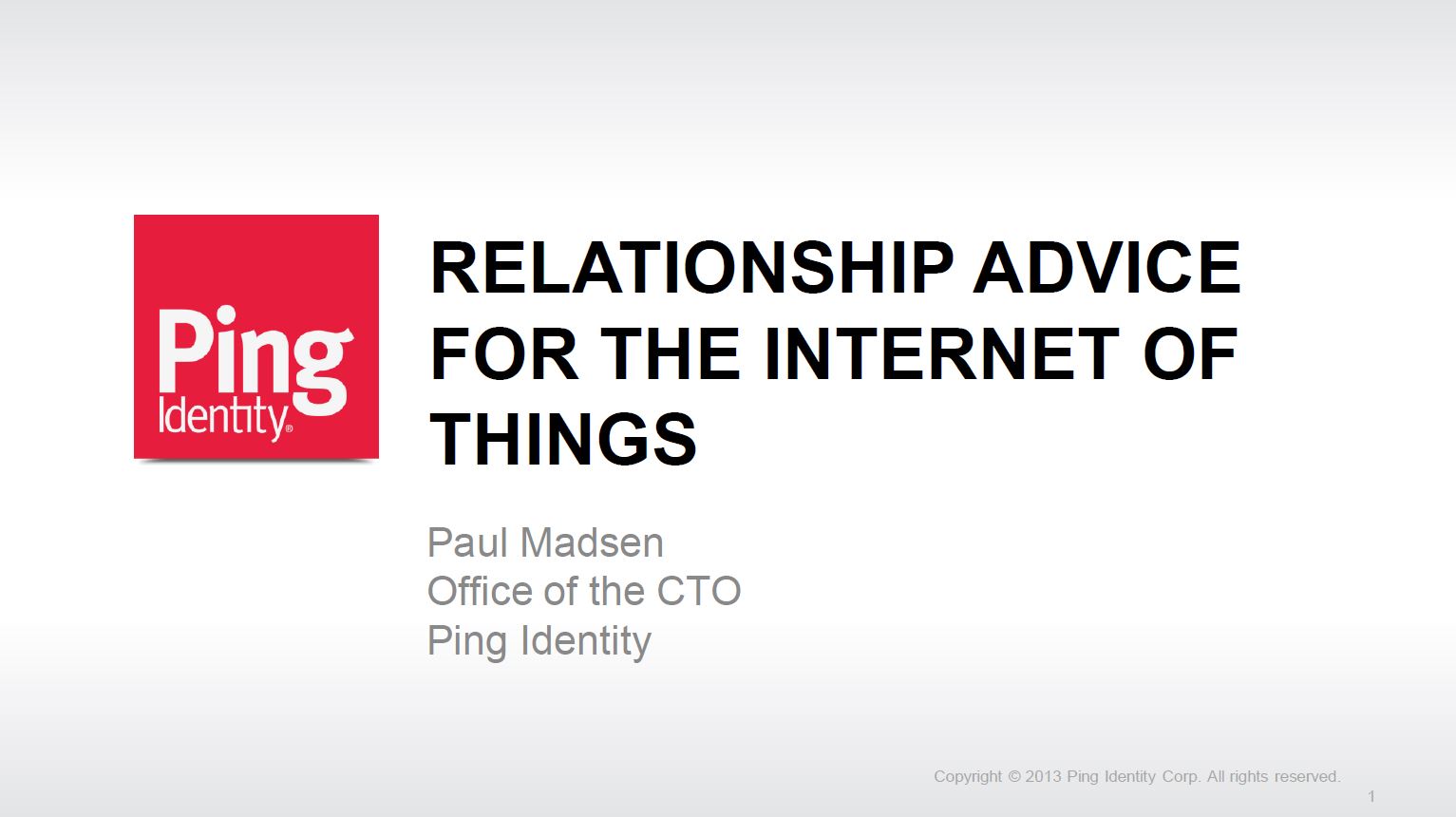 Ping Identity®

RELATIONSHIP ADVICE FOR THE INTERNET OF THINGS

Paul Madsen
Office of the CTO
Ping Identity

Copyright © 2013 Ping Identity Corp. All rights reserved.

1